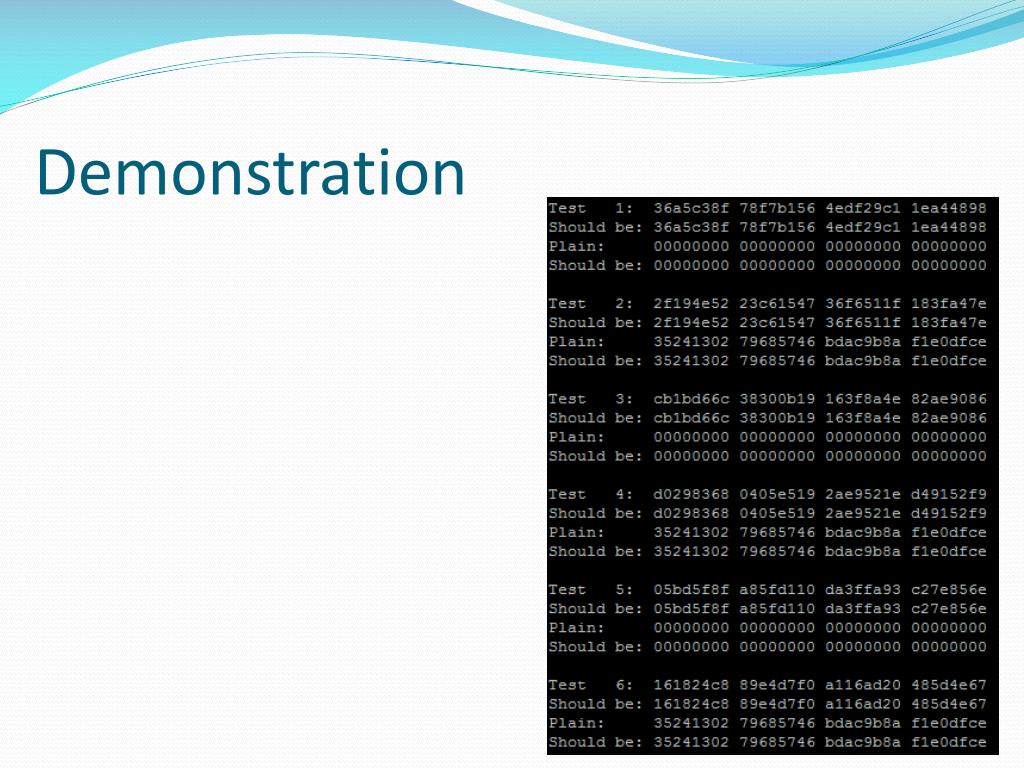 Demonstration

Test 1: 36a5c38f 78f7b156 4edf29c1 1ea44898
Should be: 36a5c38f 78f7b156 4edf29c1 1ea44898
Plain: 00000000 00000000 00000000 00000000
Should be: 00000000 00000000 00000000 00000000

Test 2: 2f194e52 23c61547 36f6511f 183fa47e
Should be: 2f194e52 23c61547 36f6511f 183fa47e
Plain: 35241302 79685746 bdac9b8a f1e0dfce
Should be: 35241302 79685746 bdac9b8a f1e0dfce

Test 3: cb1bd66c 38300b19 163f8a4e 82ae9086
Should be: cb1bd66c 38300b19 163f8a4e 82ae9086
Plain: 00000000 00000000 00000000 00000000
Should be: 00000000 00000000 00000000 00000000

Test 4: d0298368 0405e519 2ae9521e d49152f9
Should be: d0298368 0405e519 2ae9521e d49152f9
Plain: 35241302 79685746 bdac9b8a f1e0dfce
Should be: 35241302 79685746 bdac9b8a f1e0dfce

Test 5: 05bd5f8f a85fd110 da3ffa93 c27e856e
Should be: 05bd5f8f a85fd110 da3ffa93 c27e856e
Plain: 00000000 00000000 00000000 00000000
Should be: 00000000 00000000 00000000 00000000

Test 6: 161824c8 89e4d7f0 a116ad20 485d4e67
Should be: 161824c8 89e4d7f0 a116ad20 485d4e67
Plain: 35241302 79685746 bdac9b8a f1e0dfce
Should be: 35241302 79685746 bdac9b8a f1e0dfce